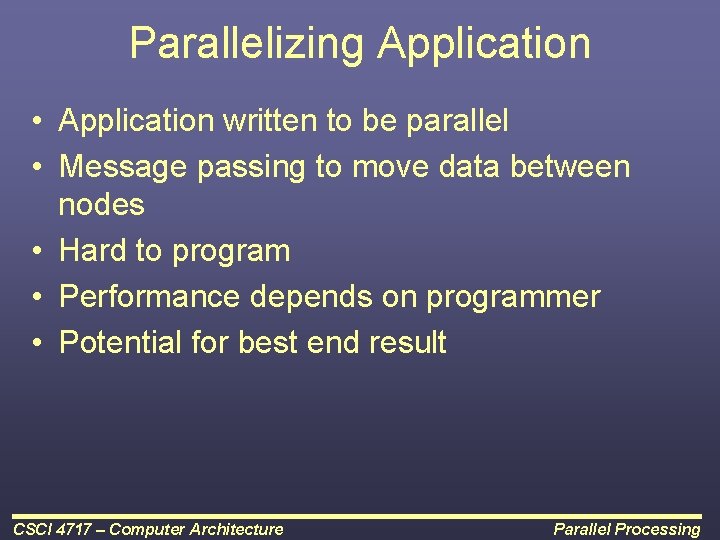 Parallelizing Application

• Application written to be parallel
• Message passing to move data between nodes
• Hard to program
• Performance depends on programmer
• Potential for best end result

CSCI 4717 – Computer Architecture

Parallel Processing